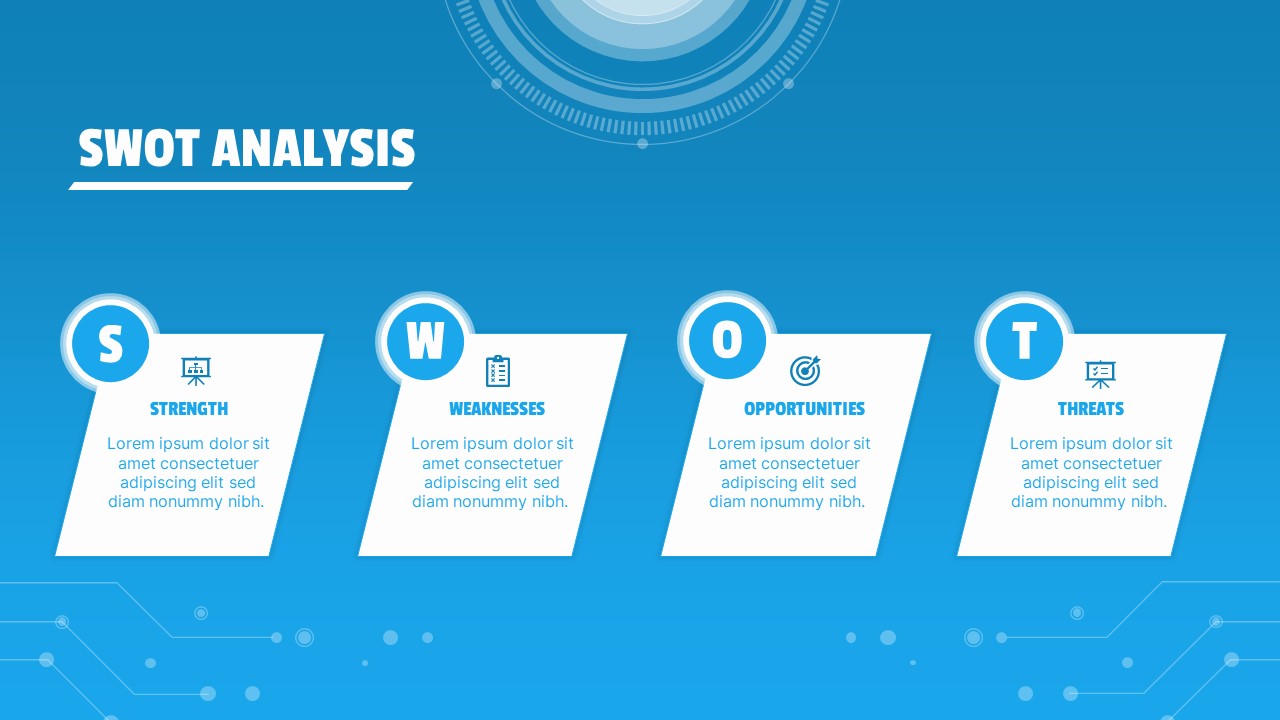 SWOT ANALYSIS

S

STRENGTH

Lorem ipsum dolor sit amet consectetuer adipiscing elit sed diam nonummy nibh.

W

WEAKNESSES

Lorem ipsum dolor sit amet consectetuer adipiscing elit sed diam nonummy nibh.

O

OPPORTUNITIES

Lorem ipsum dolor sit amet consectetuer adipiscing elit sed diam nonummy nibh.

T

THREATS

Lorem ipsum dolor sit amet consectetuer adipiscing elit sed diam nonummy nibh.